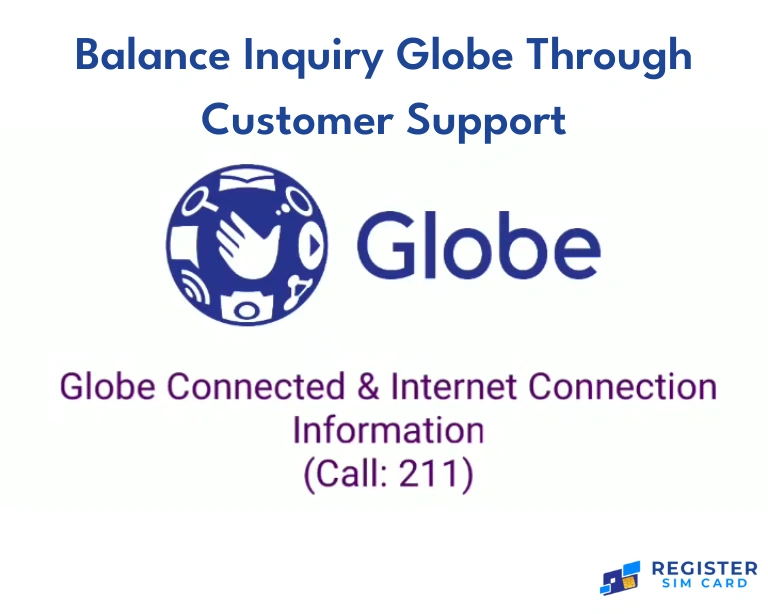 Balance Inquiry Globe Through Customer Support

Globe

Globe Connected & Internet Connection Information
(Call: 211)

REGISTER
SIM CARD